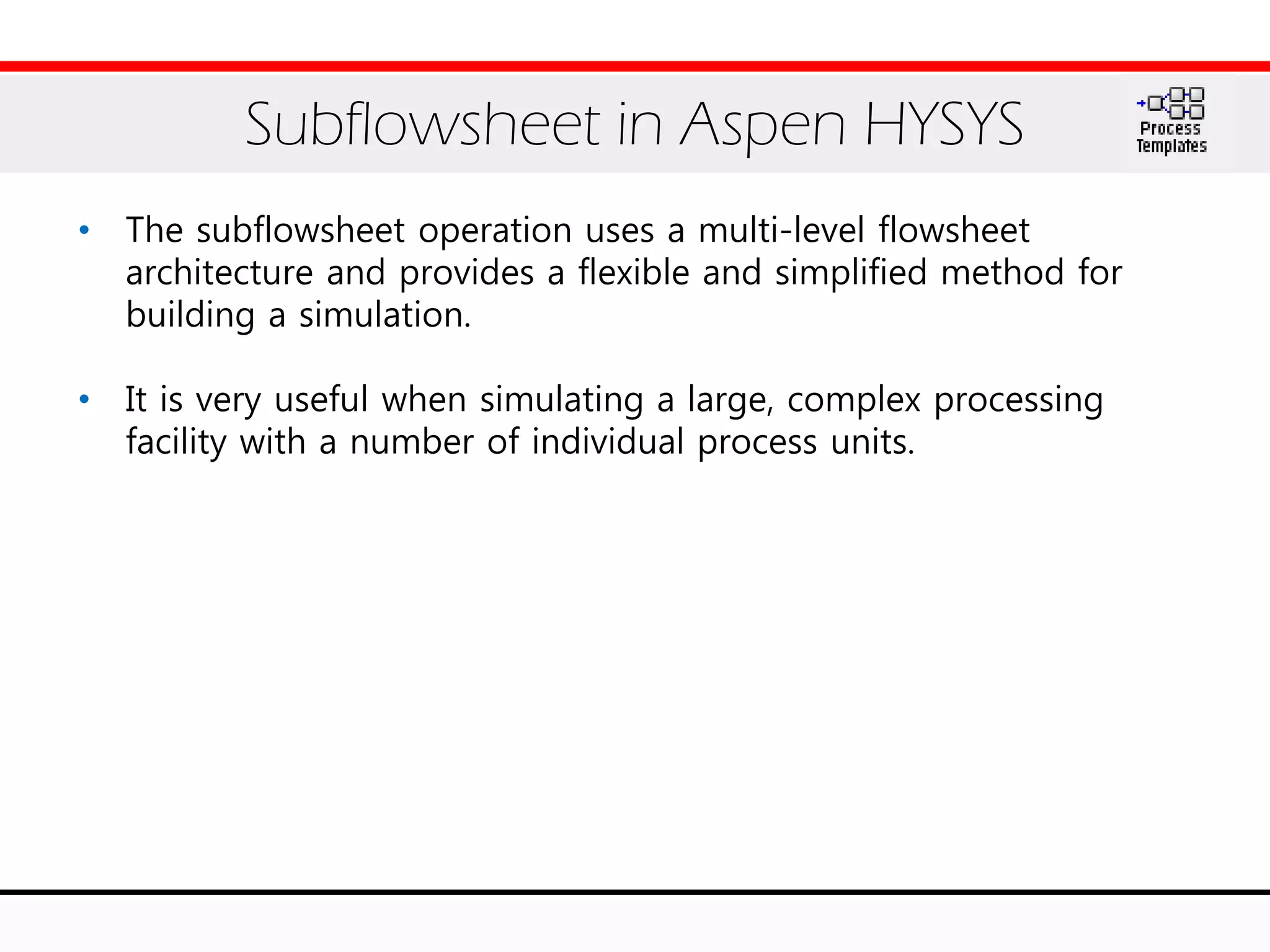 Subflowsheet in Aspen HYSYS

Process Templates

• The subflowsheet operation uses a multi-level flowsheet architecture and provides a flexible and simplified method for building a simulation.

• It is very useful when simulating a large, complex processing facility with a number of individual process units.